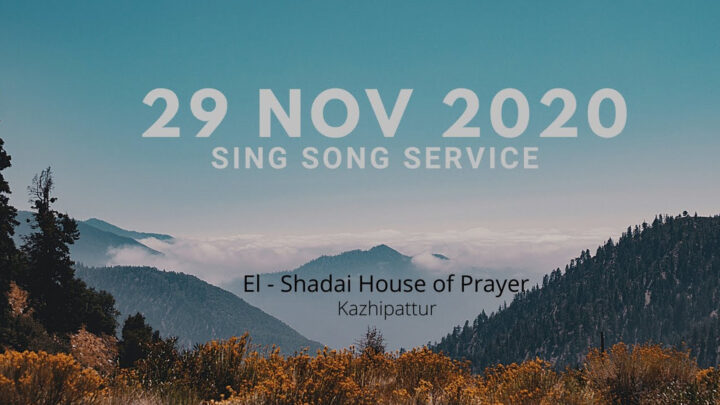 29 NOV 2020
SING SONG SERVICE

El - Shadai House of Prayer
Kazhipattur